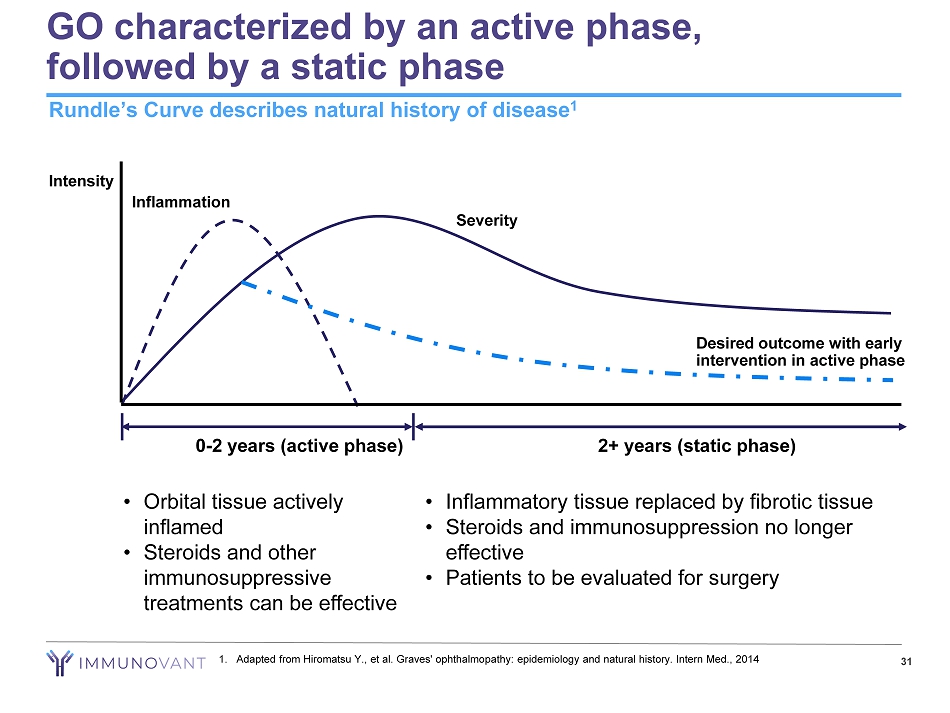 GO characterized by an active phase, followed by a static phase

Rundle's Curve describes natural history of disease$^1$

Intensity

Inflammation

Severity

Desired outcome with early intervention in active phase

0-2 years (active phase)

2+ years (static phase)

• Orbital tissue actively inflamed
• Steroids and other immunosuppressive treatments can be effective

• Inflammatory tissue replaced by fibrotic tissue
• Steroids and immunosuppression no longer effective
• Patients to be evaluated for surgery

IMMUNOVANT

1. Adapted from Hiromatsu Y., et al. Graves' ophthalmopathy: epidemiology and natural history. Intern Med., 2014

31